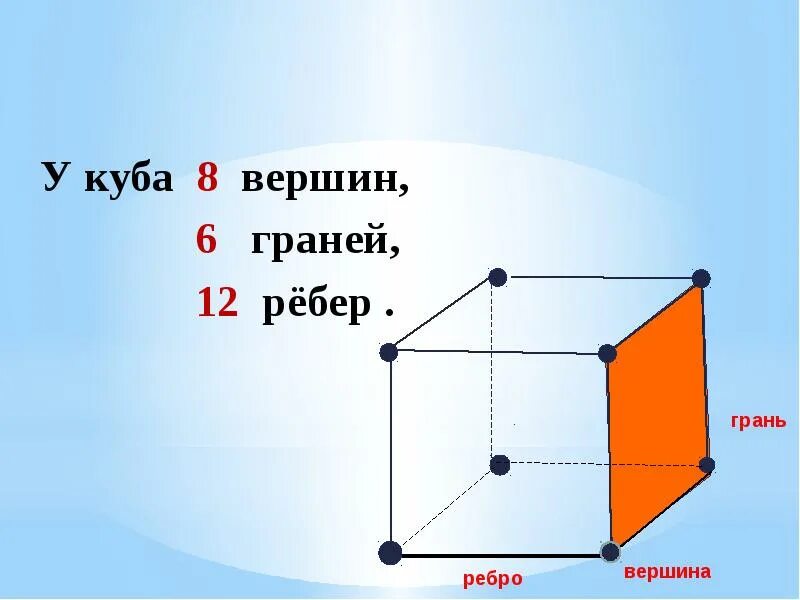 У куба 8 вершин,
6 граней,
12 рёбер .

грань

ребро

вершина